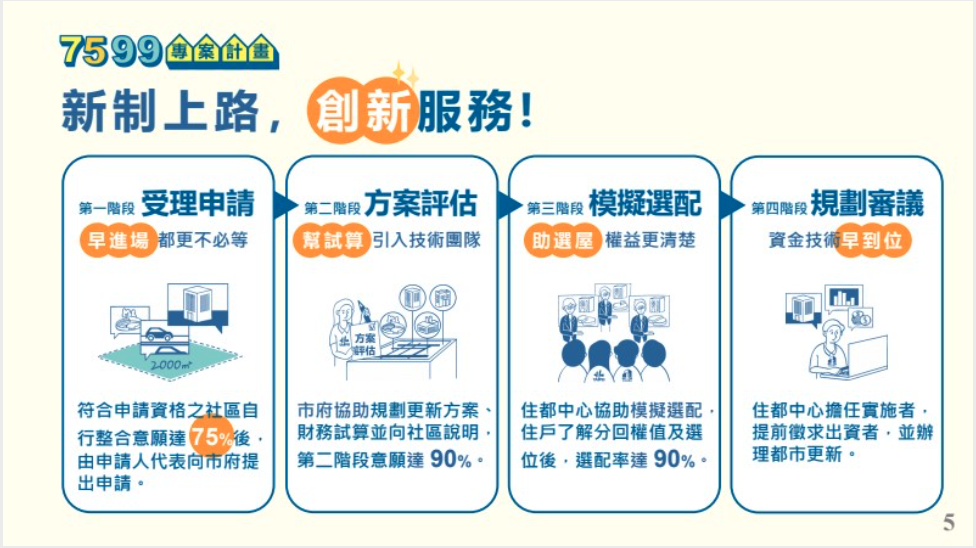 7599 專案計畫

新制上路，創新服務！

第一階段 受理申請

早進場 都更不必等

2,000㎡

符合申請資格之社區自行整合意願達 75% 後，由申請人代表向市府提出申請。

第二階段 方案評估

幫試算 引入技術團隊

方案評估

市府協助規劃更新方案、財務試算並向社區說明，第二階段意願達 90%。

第三階段 模擬選配

助選屋 權益更清楚

住都中心協助模擬選配，住戶了解分回權值及選位後，選配率達 90%。

第四階段 規劃審議

資金技術 早到位

住都中心擔任實施者，提前徵求出資者，並辦理都市更新。

5